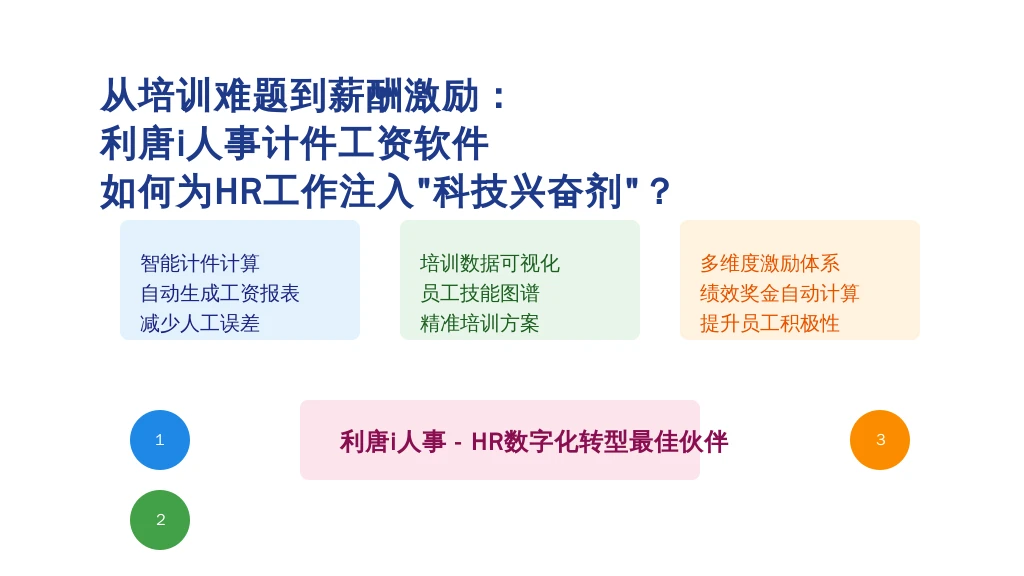 从培训难题到薪酬激励：
利唐i人事计件工资软件
如何为HR工作注入"科技兴奋剂"？

智能计件计算
自动生成工资报表
减少人工误差

培训数据可视化
员工技能图谱
精准培训方案

多维度激励体系
绩效奖金自动计算
提升员工积极性

1

利唐i人事 - HR数字化转型最佳伙伴

3

2